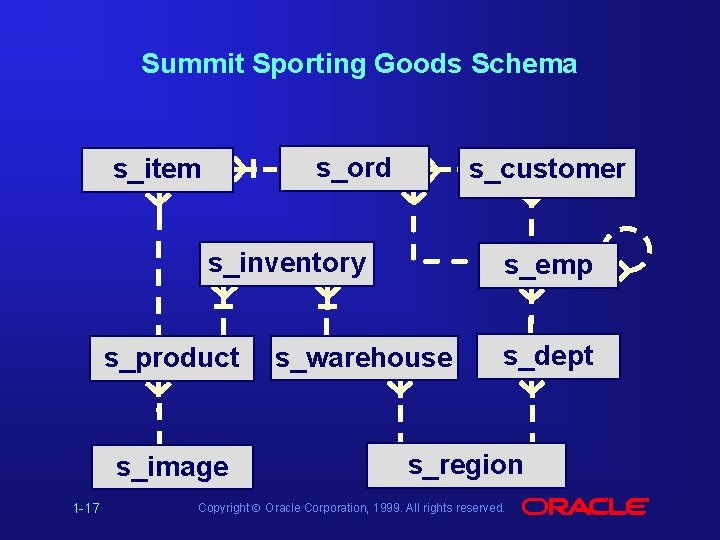 Summit Sporting Goods Schema

s_item

s_ord

s_customer

s_inventory

s_emp

s_product

s_warehouse

s_dept

s_image

s_region

1-17

Copyright © Oracle Corporation, 1999. All rights reserved.

ORACLE